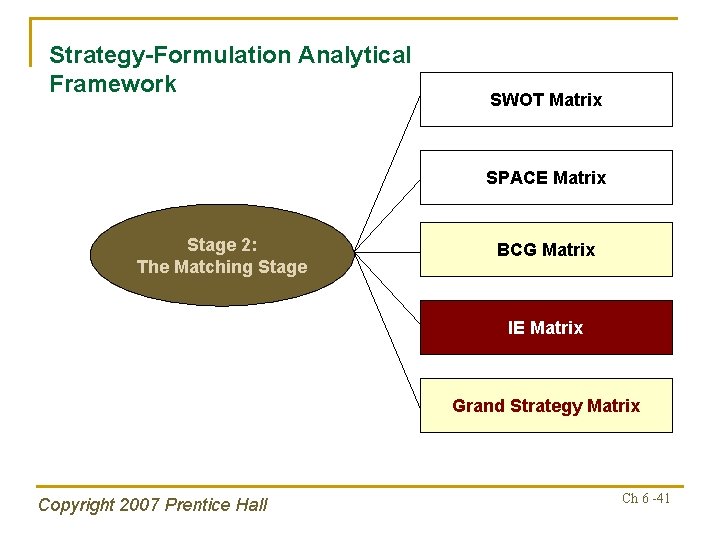 Strategy-Formulation Analytical Framework

Stage 2:
The Matching Stage

SWOT Matrix

SPACE Matrix

BCG Matrix

IE Matrix

Grand Strategy Matrix

Copyright 2007 Prentice Hall

Ch 6 -41